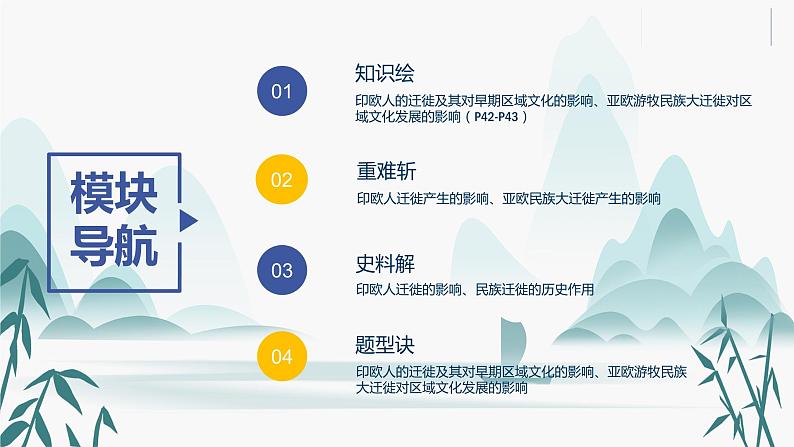 模块导航

01
知识绘
印欧人的迁徙及其对早期区域文化的影响、亚欧游牧民族大迁徙对区域文化发展的影响（P42-P43）

02
重难斩
印欧人迁徙产生的影响、亚欧民族大迁徙产生的影响

03
史料解
印欧人迁徙的影响、民族迁徙的历史作用

04
题型诀
印欧人的迁徙及其对早期区域文化的影响、亚欧游牧民族大迁徙对区域文化发展的影响